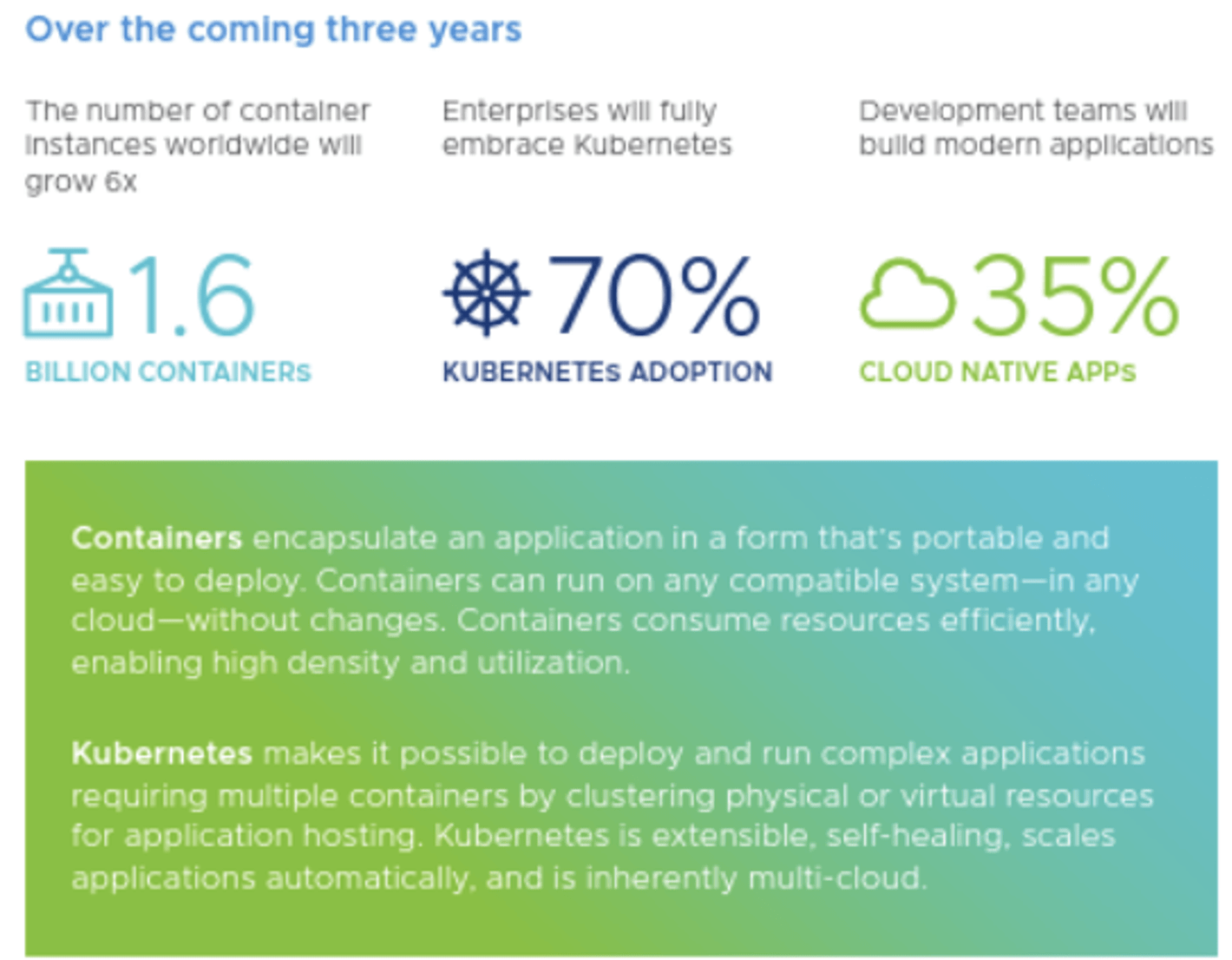 Over the coming three years

The number of container instances worldwide will grow 6x

1.6

BILLION CONTAINERs

Enterprises will fully embrace Kubernetes

70%

KUBERNETEs ADOPTION

Development teams will build modern applications

35%

CLOUD NATIVE APPs

Containers encapsulate an application in a form that's portable and easy to deploy. Containers can run on any compatible system—in any cloud—without changes. Containers consume resources efficiently, enabling high density and utilization.

Kubernetes makes it possible to deploy and run complex applications requiring multiple containers by clustering physical or virtual resources for application hosting. Kubernetes is extensible, self-healing, scales applications automatically, and is inherently multi-cloud.